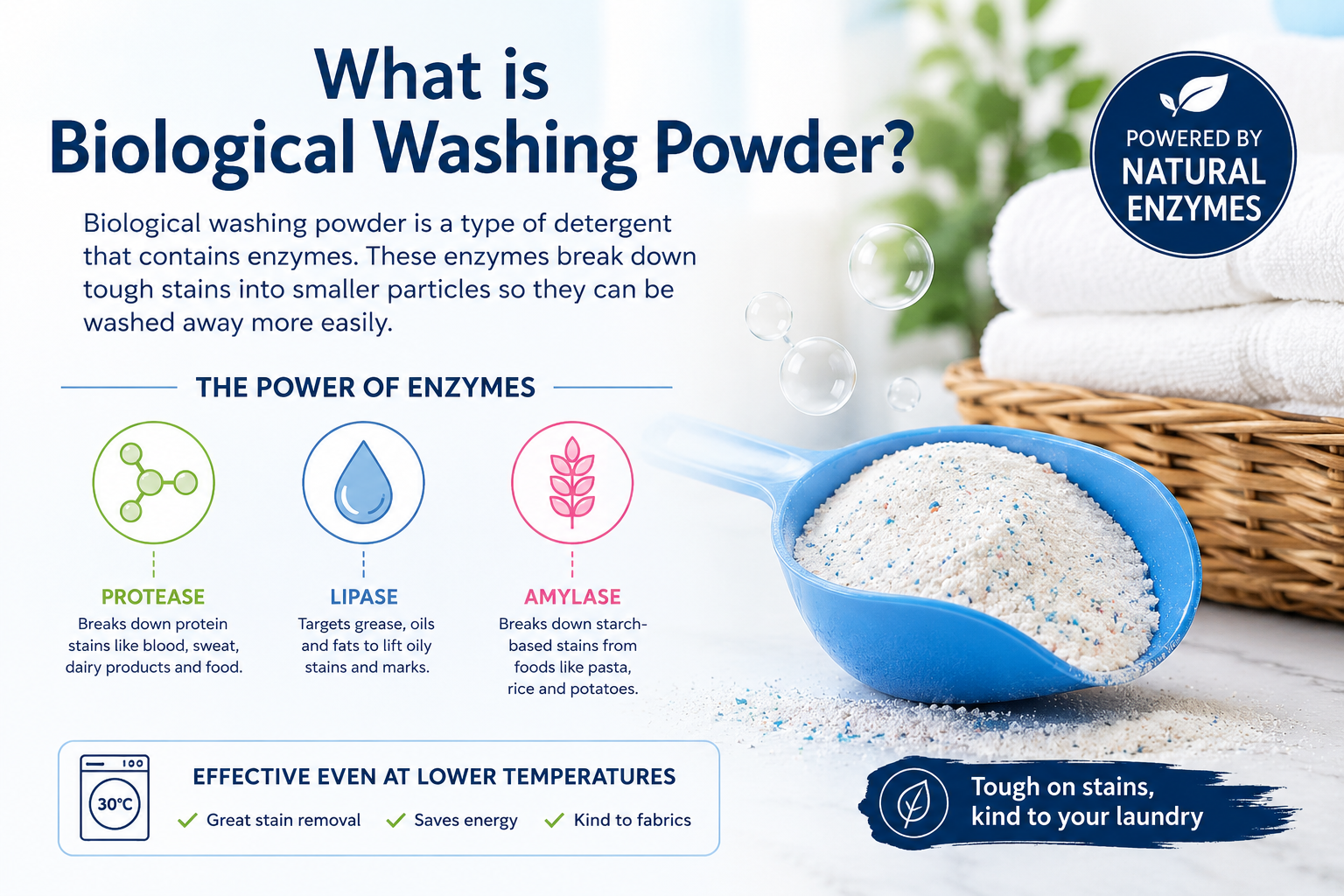 What is Biological Washing Powder?

POWERED BY NATURAL ENZYMES

Biological washing powder is a type of detergent that contains enzymes. These enzymes break down tough stains into smaller particles so they can be washed away more easily.

THE POWER OF ENZYMES

PROTEASE
Breaks down protein stains like blood, sweat, dairy products and food.

LIPASE
Targets grease, oils and fats to lift oily stains and marks.

AMYLASE
Breaks down starch-based stains from foods like pasta, rice and potatoes.

30°C

EFFECTIVE EVEN AT LOWER TEMPERATURES
✓ Great stain removal ✓ Saves energy ✓ Kind to fabrics

Tough on stains, kind to your laundry